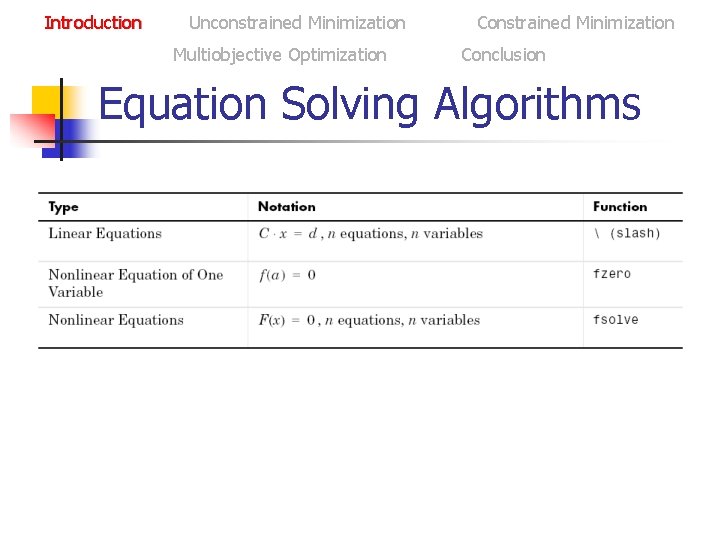 Introduction Unconstrained Minimization Constrained Minimization Multiobjective Optimization Conclusion

Equation Solving Algorithms

| Type | Notation | Function |
|---|---|---|
| Linear Equations | $C \cdot x = d$, $n$ equations, $n$ variables | \ (slash) |
| Nonlinear Equation of One Variable | $f(a) = 0$ | fzero |
| Nonlinear Equations | $F(x) = 0$, $n$ equations, $n$ variables | fsolve |